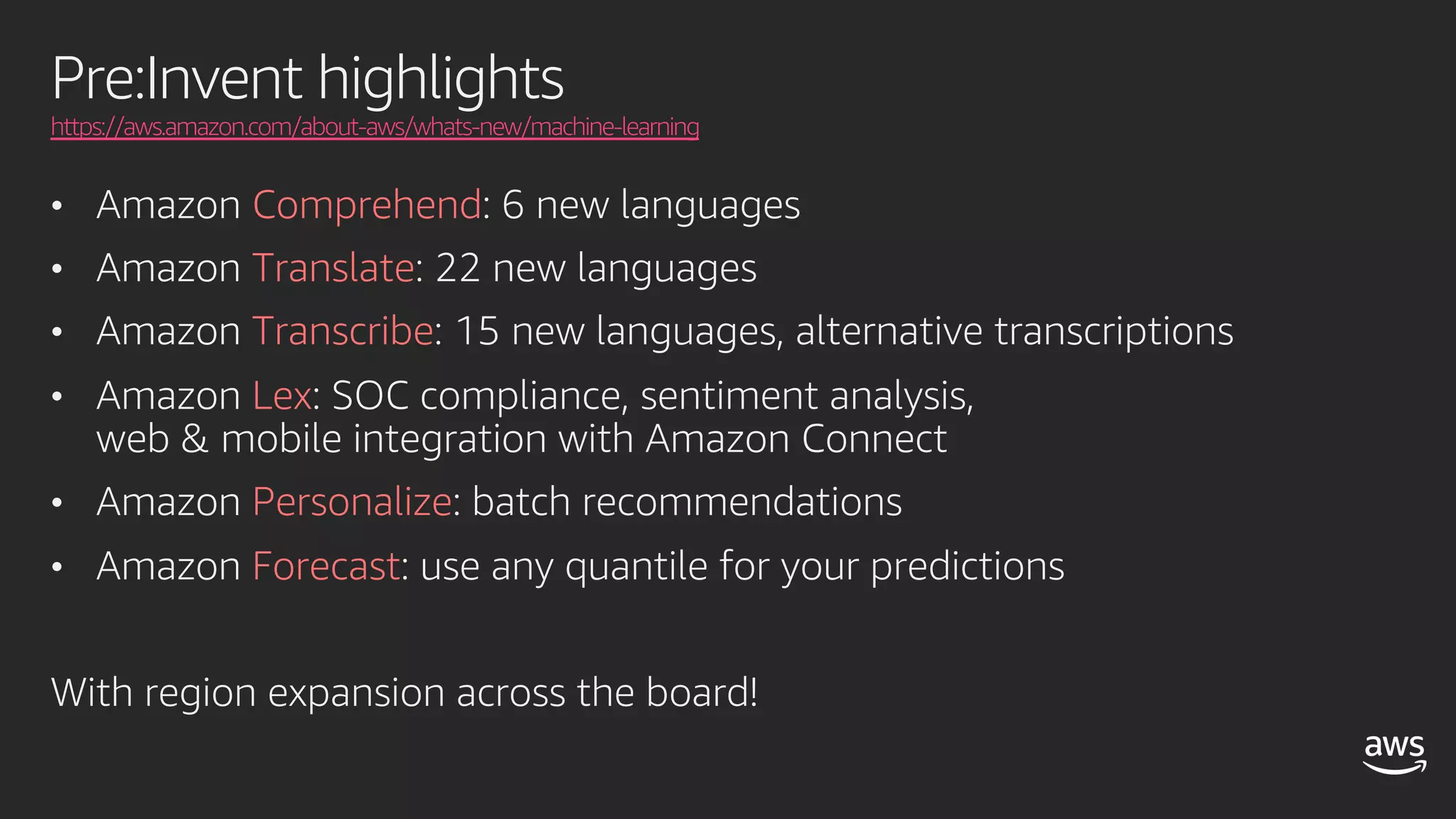 Pre:Invent highlights
https://aws.amazon.com/about-aws/whats-new/machine-learning

• Amazon Comprehend: 6 new languages
• Amazon Translate: 22 new languages
• Amazon Transcribe: 15 new languages, alternative transcriptions
• Amazon Lex: SOC compliance, sentiment analysis, web & mobile integration with Amazon Connect
• Amazon Personalize: batch recommendations
• Amazon Forecast: use any quantile for your predictions

With region expansion across the board!

aws